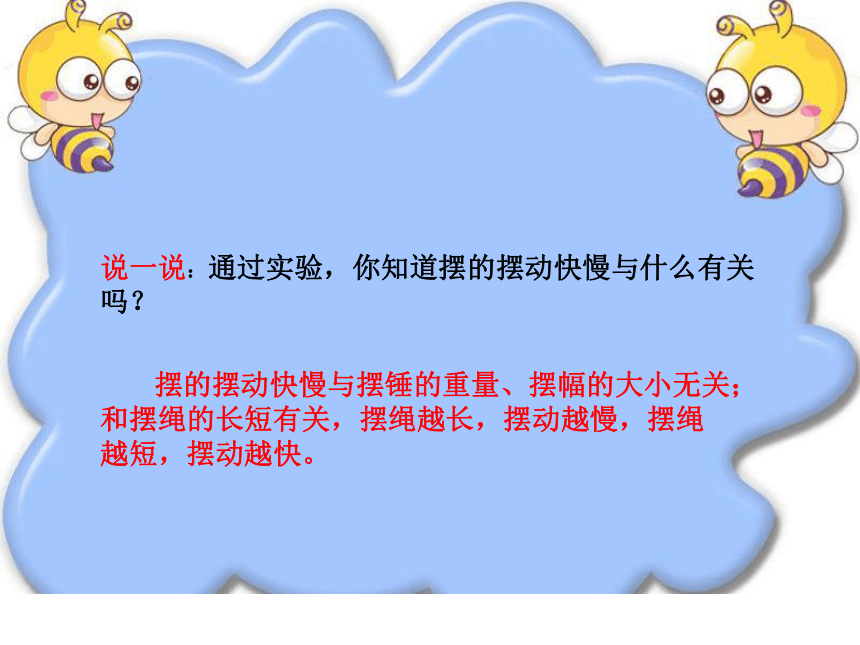 说一说：通过实验，你知道摆的摆动快慢与什么有关吗？

摆的摆动快慢与摆锤的重量、摆幅的大小无关；和摆绳的长短有关，摆绳越长，摆动越慢，摆绳越短，摆动越快。